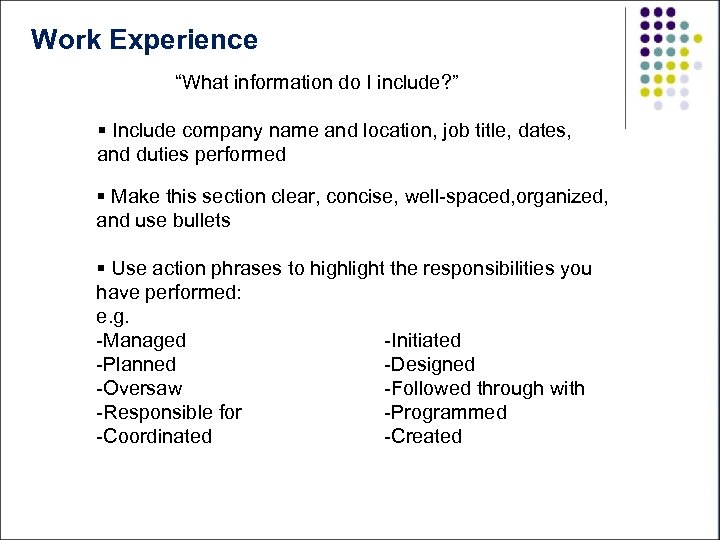 Work Experience

“What information do I include?”

▪ Include company name and location, job title, dates, and duties performed

▪ Make this section clear, concise, well-spaced,organized, and use bullets

▪ Use action phrases to highlight the responsibilities you have performed:
e.g.
-Managed
-Planned
-Oversaw
-Responsible for
-Coordinated

-Initiated
-Designed
-Followed through with
-Programmed
-Created